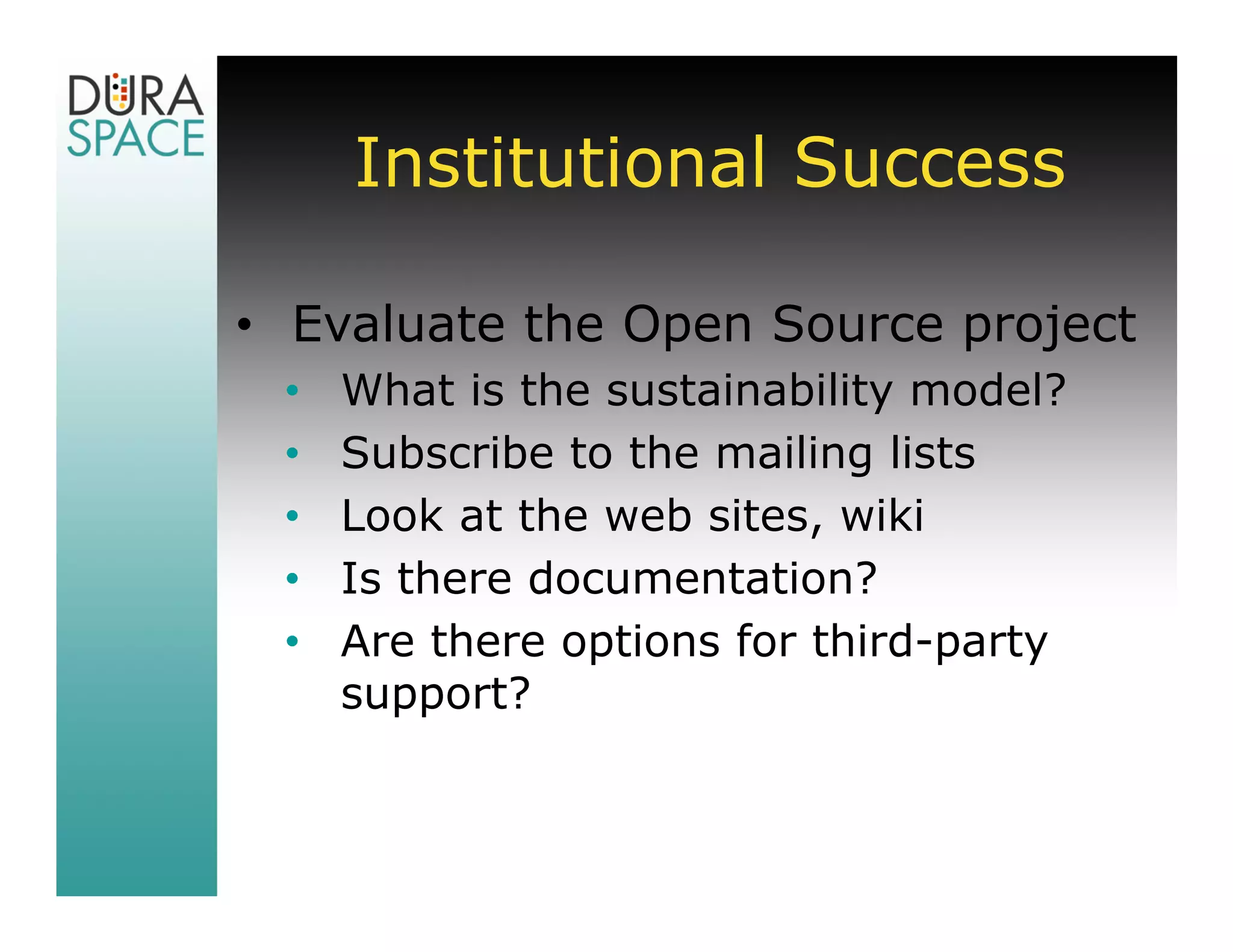 DURA
SPACE

Institutional Success

• Evaluate the Open Source project
  • What is the sustainability model?
  • Subscribe to the mailing lists
  • Look at the web sites, wiki
  • Is there documentation?
  • Are there options for third-party support?